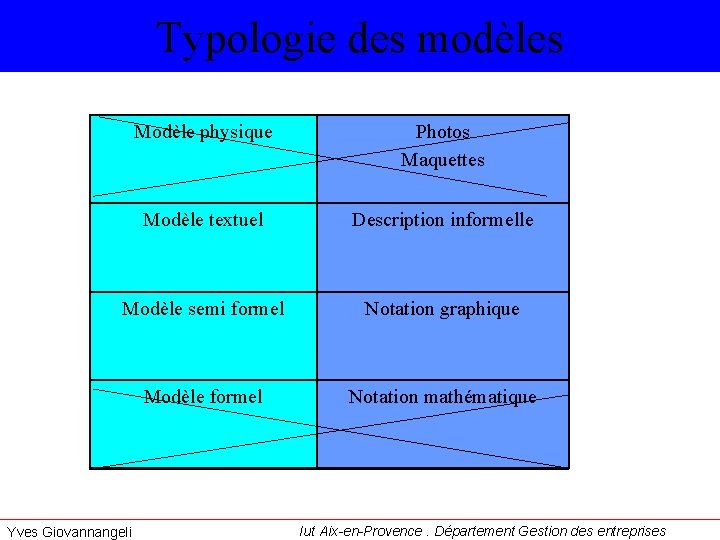 Typologie des modèles

| Modèle physique | Photos Maquettes |
|---|---|
| Modèle textuel | Description informelle |
| Modèle semi formel | Notation graphique |
| Modèle formel | Notation mathématique |

Yves Giovannangeli

Iut Aix-en-Provence . Département Gestion des entreprises